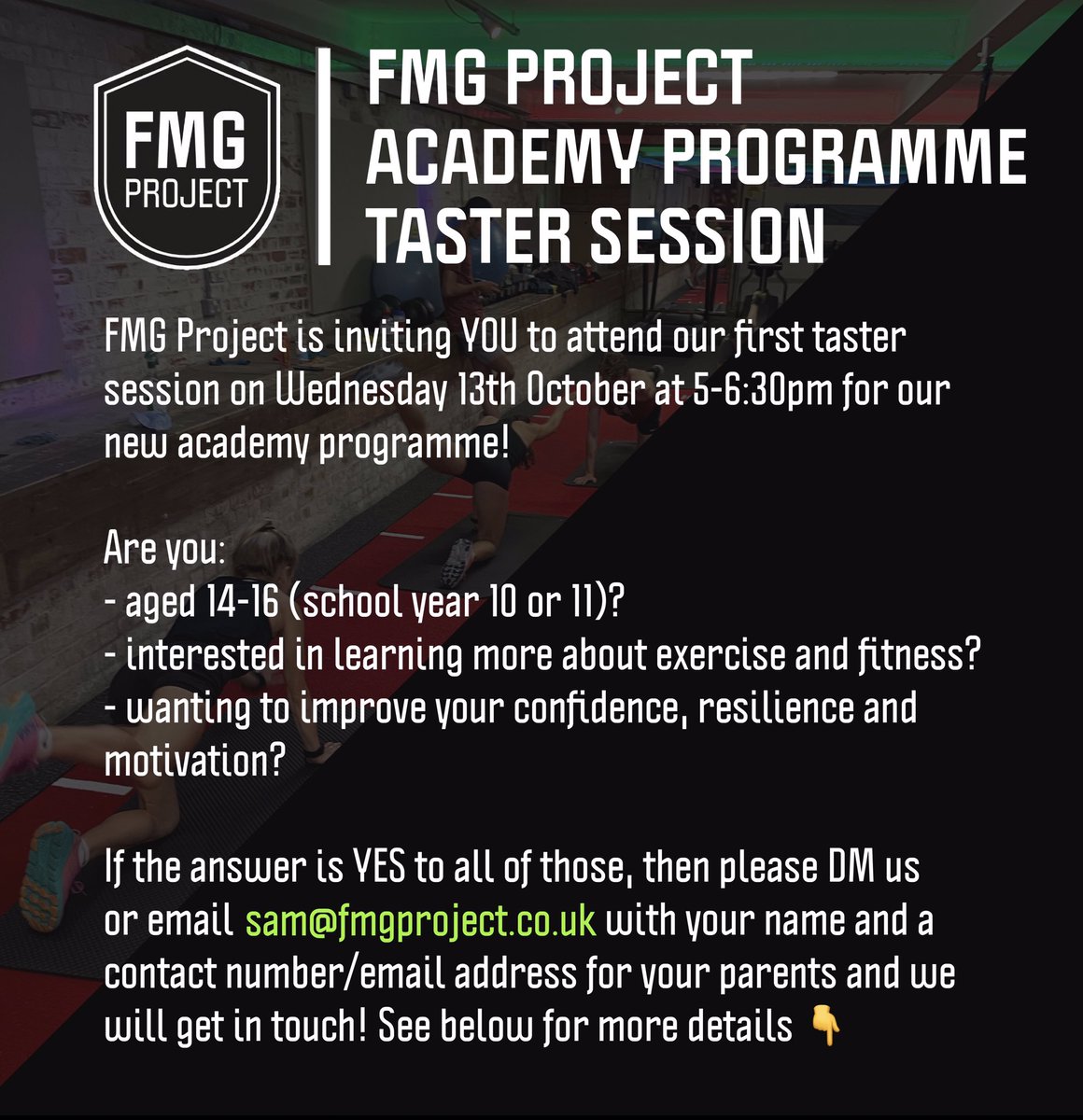 FMG PROJECT

FMG PROJECT ACADEMY PROGRAMME TASTER SESSION

FMG Project is inviting YOU to attend our first taster session on Wednesday 13th October at 5-6:30pm for our new academy programme!

Are you:
- aged 14-16 (school year 10 or 11)?
- interested in learning more about exercise and fitness?
- wanting to improve your confidence, resilience and motivation?

If the answer is YES to all of those, then please DM us or email sam@fmgproject.co.uk with your name and a contact number/email address for your parents and we will get in touch! See below for more details 👇